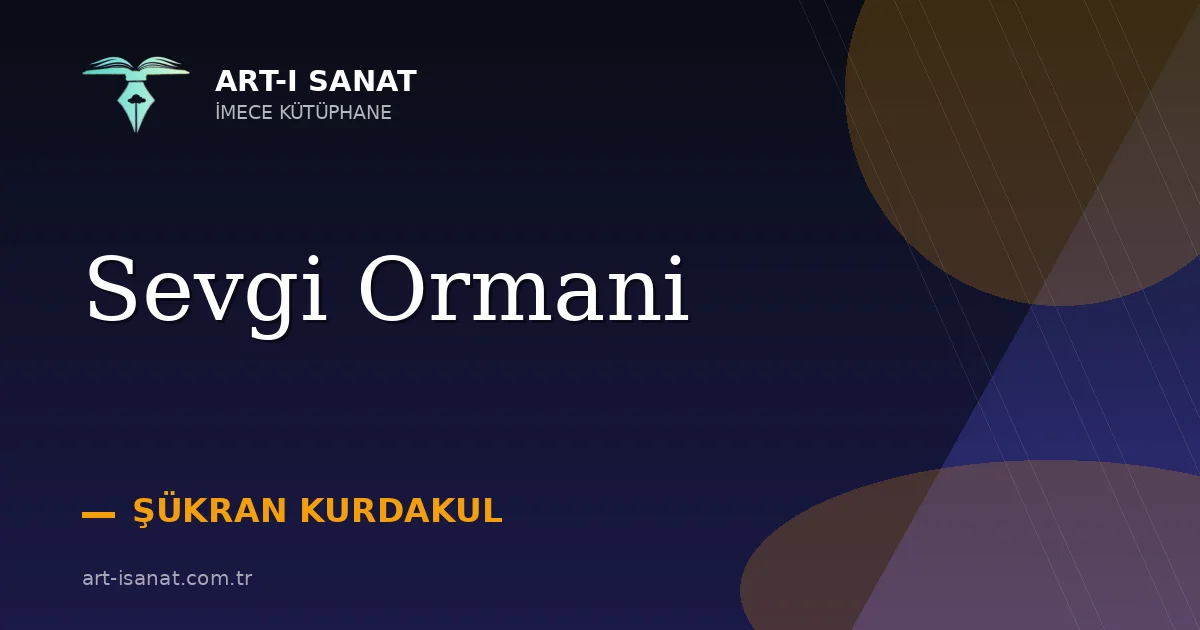 ART-I SANAT
İMECE KÜTÜPHANE

Sevgi Ormani

— ŞÜKRAN KURDAKUL

art-isanat.com.tr